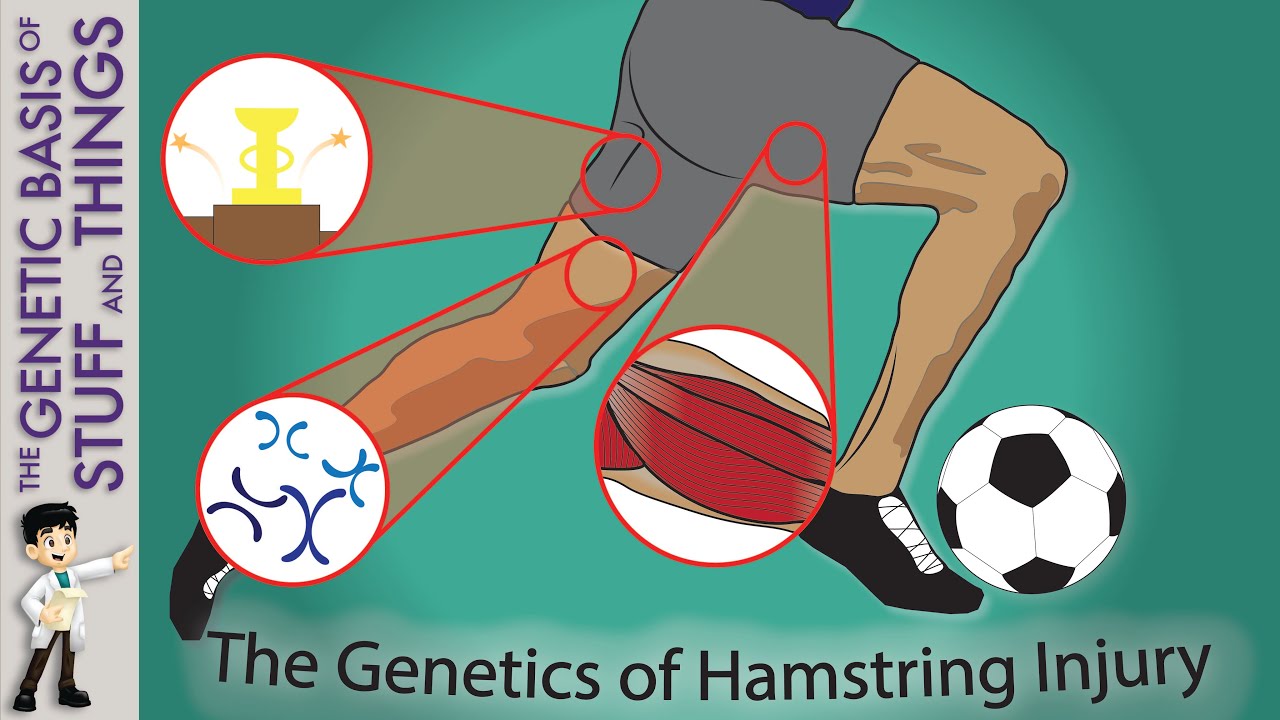 THE GENETIC BASIS OF STUFF AND THINGS

The Genetics of Hamstring Injury